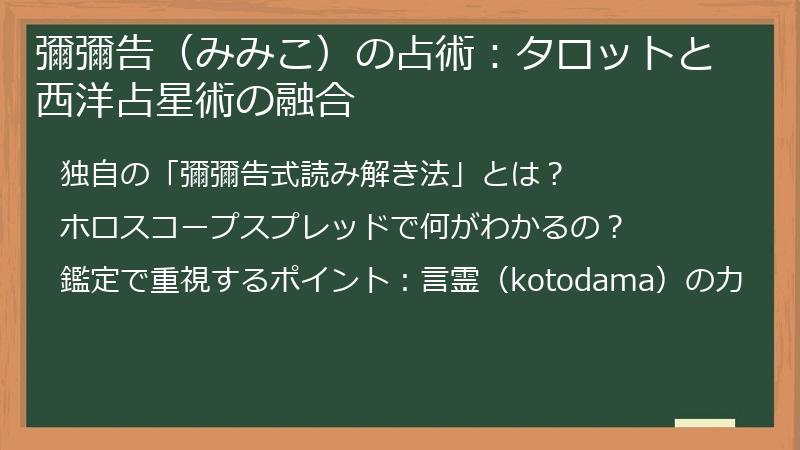 彌彌告（みみこ）の占術：タロットと西洋占星術の融合

独自の「彌彌告式読み解き法」とは？

ホロスコープスプレッドで何がわかるの？

鑑定で重視するポイント：言霊（kotodama）の力